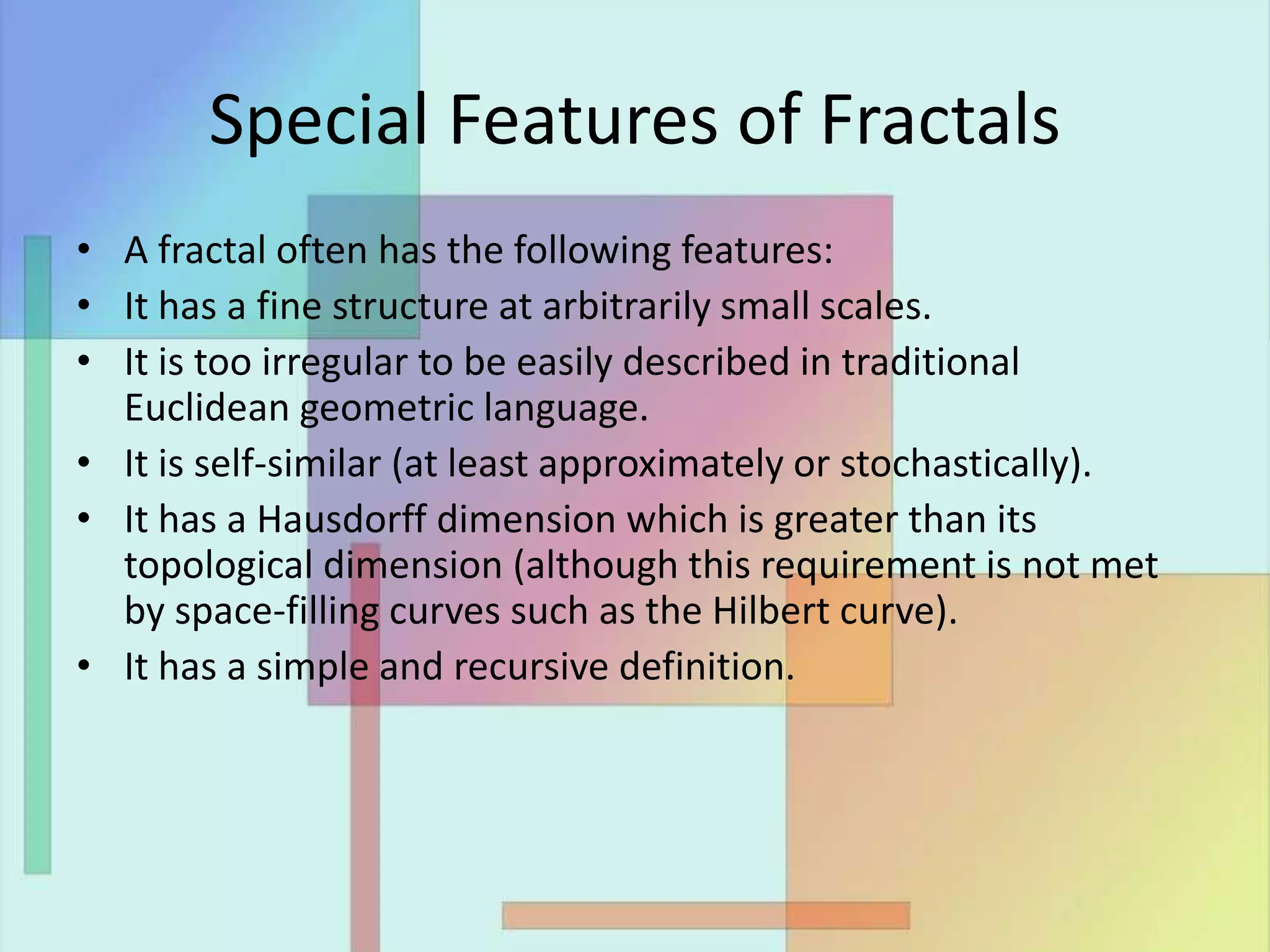 Special Features of Fractals

• A fractal often has the following features:
• It has a fine structure at arbitrarily small scales.
• It is too irregular to be easily described in traditional Euclidean geometric language.
• It is self-similar (at least approximately or stochastically).
• It has a Hausdorff dimension which is greater than its topological dimension (although this requirement is not met by space-filling curves such as the Hilbert curve).
• It has a simple and recursive definition.